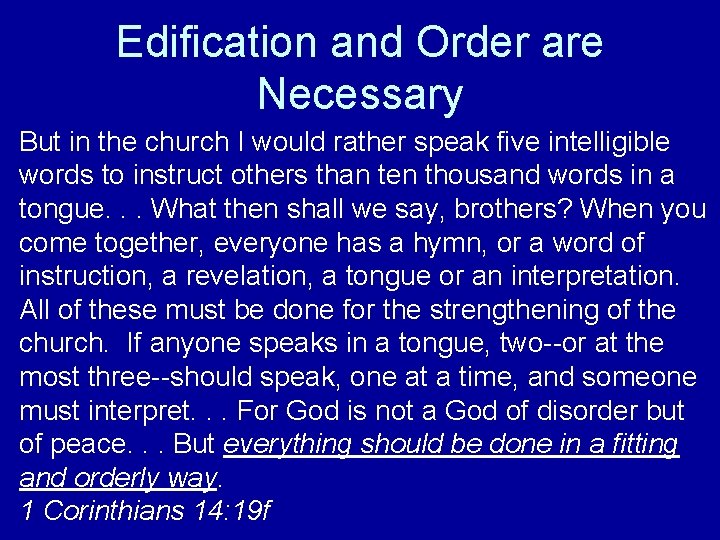 Edification and Order are Necessary

But in the church I would rather speak five intelligible words to instruct others than ten thousand words in a tongue. . . What then shall we say, brothers? When you come together, everyone has a hymn, or a word of instruction, a revelation, a tongue or an interpretation. All of these must be done for the strengthening of the church. If anyone speaks in a tongue, two--or at the most three--should speak, one at a time, and someone must interpret. . . For God is not a God of disorder but of peace. . . But everything should be done in a fitting and orderly way.
1 Corinthians 14:19f